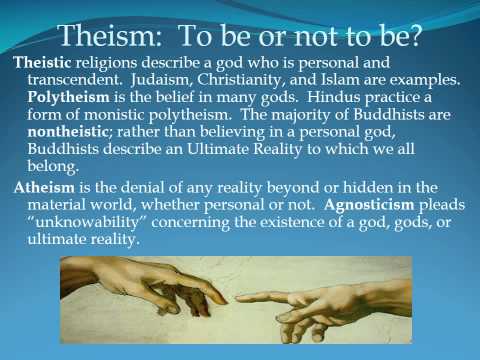 Theism: To be or not to be?

Theistic religions describe a god who is personal and transcendent. Judaism, Christianity, and Islam are examples. Polytheism is the belief in many gods. Hindus practice a form of monistic polytheism. The majority of Buddhists are nontheistic; rather than believing in a personal god, Buddhists describe an Ultimate Reality to which we all belong.

Atheism is the denial of any reality beyond or hidden in the material world, whether personal or not. Agnosticism pleads "unknowability" concerning the existence of a god, gods, or ultimate reality.